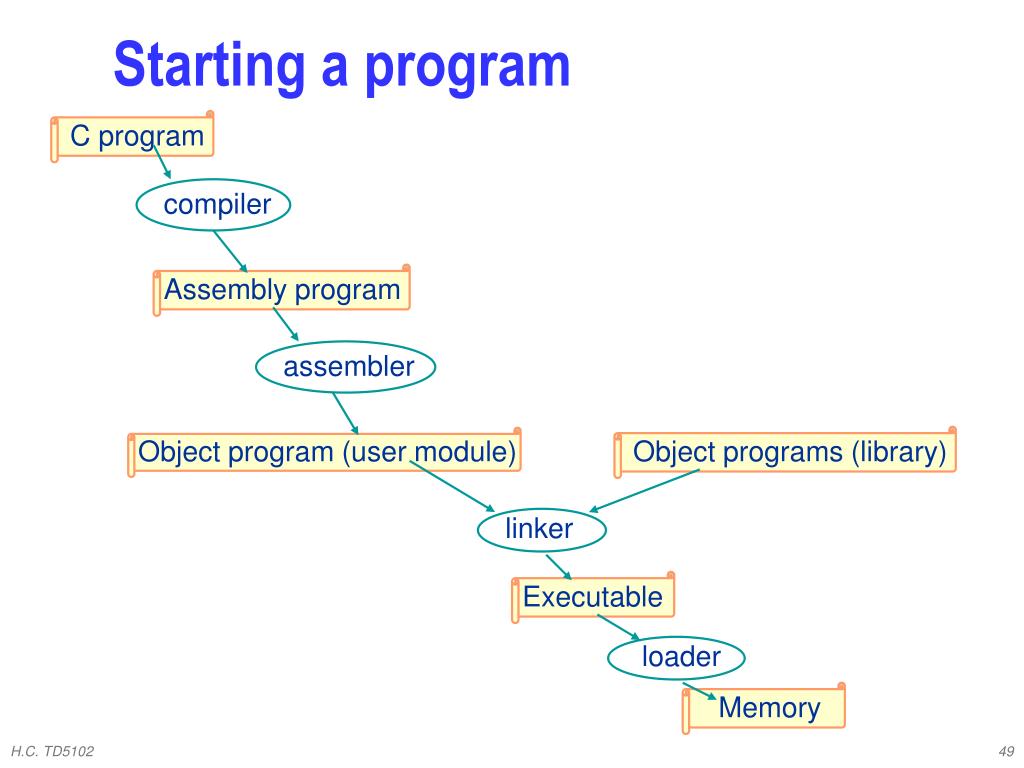 Starting a program

C program

compiler

Assembly program

assembler

Object program (user module)

Object programs (library)

linker

Executable

loader

Memory

H.C. TD5102

49